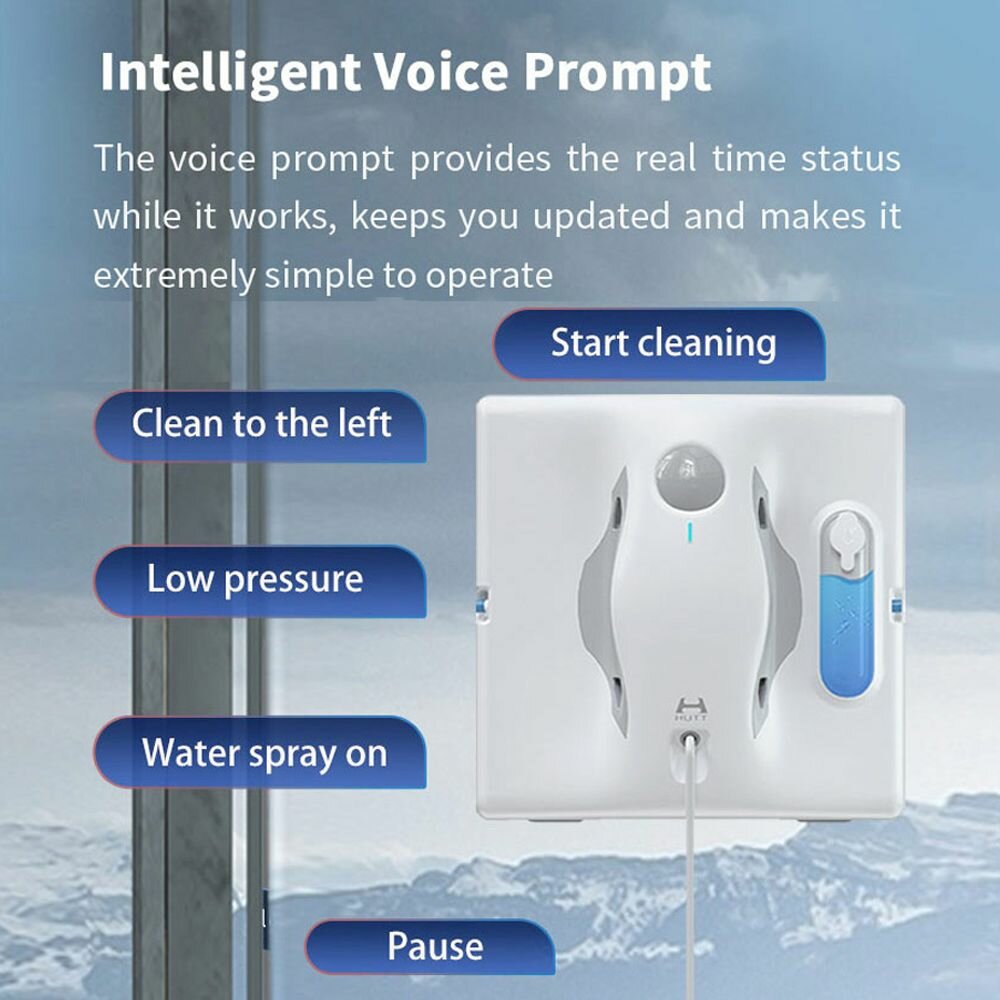 Intelligent Voice Prompt

The voice prompt provides the real time status while it works, keeps you updated and makes it extremely simple to operate

Start cleaning

Clean to the left

Low pressure

Water spray on

HUTT

Pause